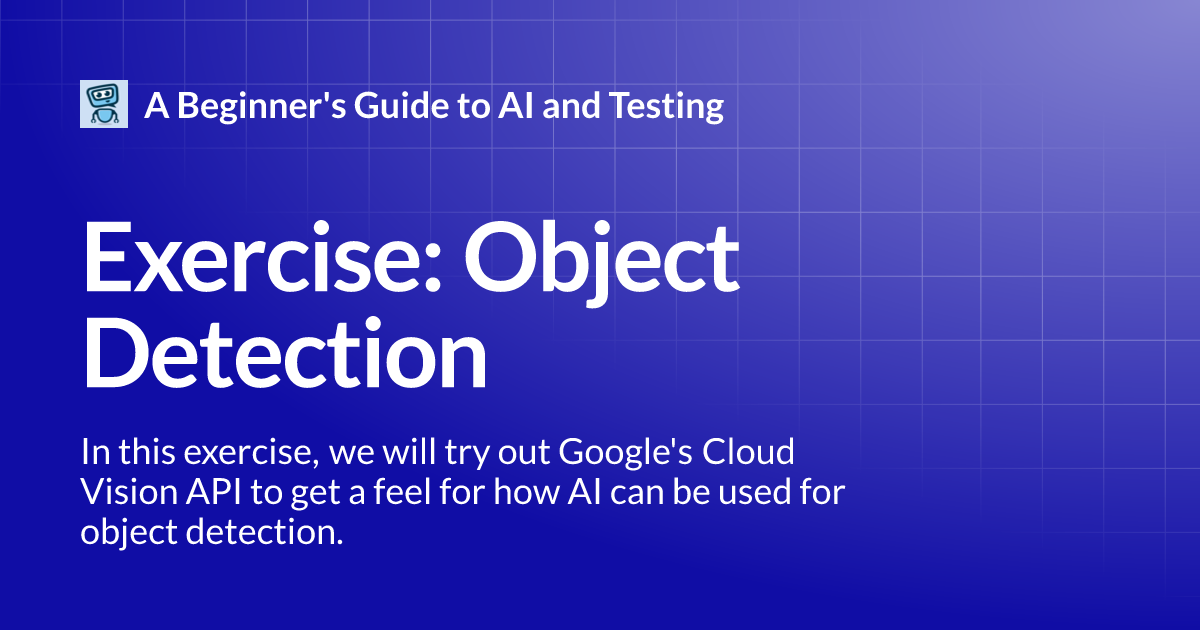 A Beginner's Guide to AI and Testing

Exercise: Object Detection

In this exercise, we will try out Google's Cloud Vision API to get a feel for how AI can be used for object detection.